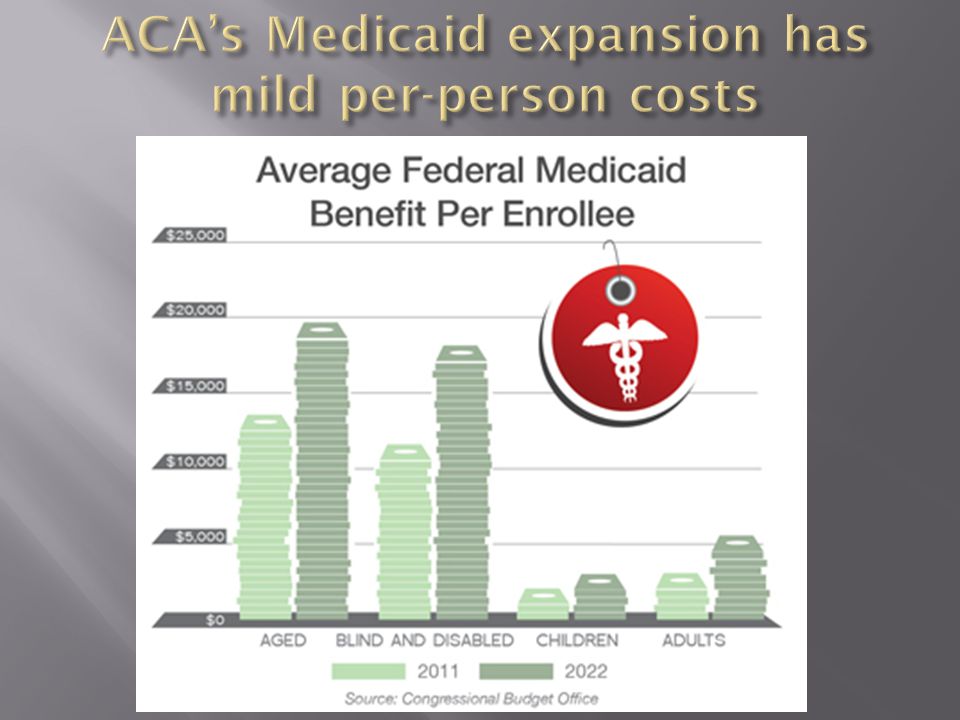 ACA's Medicaid expansion has mild per-person costs

Average Federal Medicaid Benefit Per Enrollee

$25,000
$20,000
$15,000
$10,000
$5,000
$0

AGED
BLIND AND DISABLED
CHILDREN
ADULTS

2011
2022

Source: Congressional Budget Office